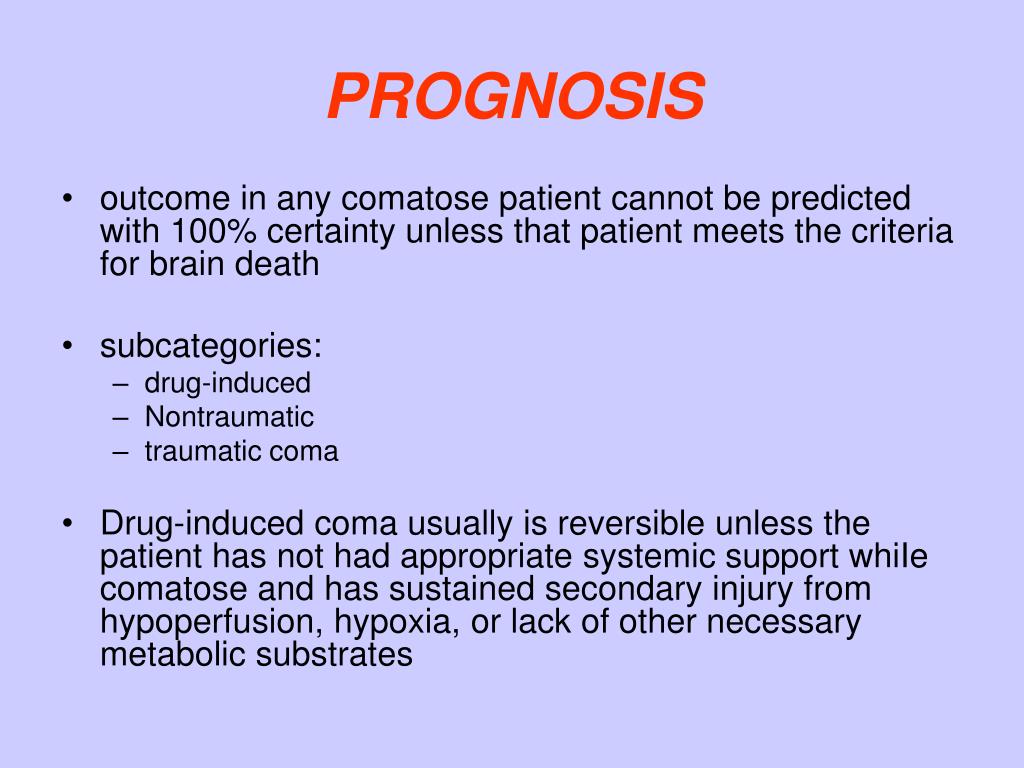 PROGNOSIS

• outcome in any comatose patient cannot be predicted with 100% certainty unless that patient meets the criteria for brain death

• subcategories:
– drug-induced
– Nontraumatic
– traumatic coma

• Drug-induced coma usually is reversible unless the patient has not had appropriate systemic support while comatose and has sustained secondary injury from hypoperfusion, hypoxia, or lack of other necessary metabolic substrates